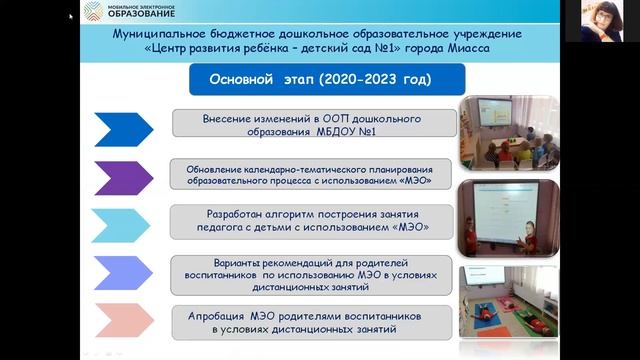 МОБИЛЬНОЕ ЭЛЕКТРОННОЕ ОБРАЗОВАНИЕ

Муниципальное бюджетное дошкольное образовательное учреждение «Центр развития ребёнка – детский сад №1» города Миасса

Основной этап (2020-2023 год)

Внесение изменений в ООП дошкольного образования МБДОУ №1

Обновление календарно-тематического планирования образовательного процесса с использованием «МЭО»

Разработан алгоритм построения занятия педагога с детьми с использованием «МЭО»

Варианты рекомендаций для родителей воспитанников по использованию МЭО в условиях дистанционных занятий

Апробация МЭО родителями воспитанников в условиях дистанционных занятий